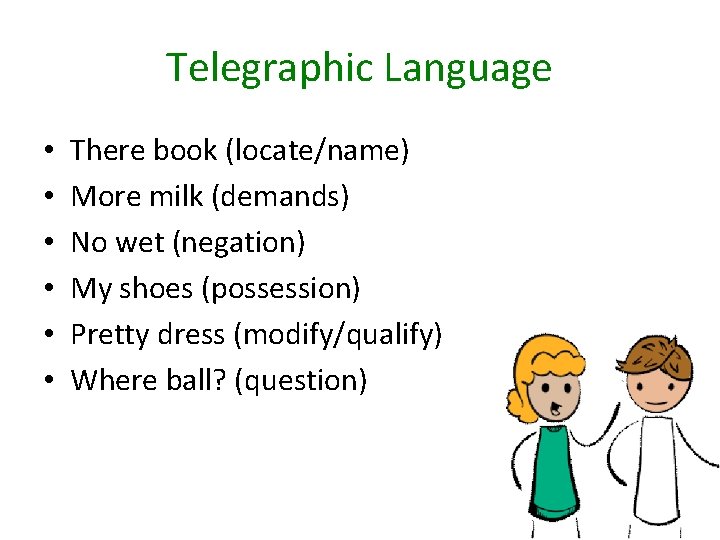 Telegraphic Language

• There book (locate/name)
• More milk (demands)
• No wet (negation)
• My shoes (possession)
• Pretty dress (modify/qualify)
• Where ball? (question)